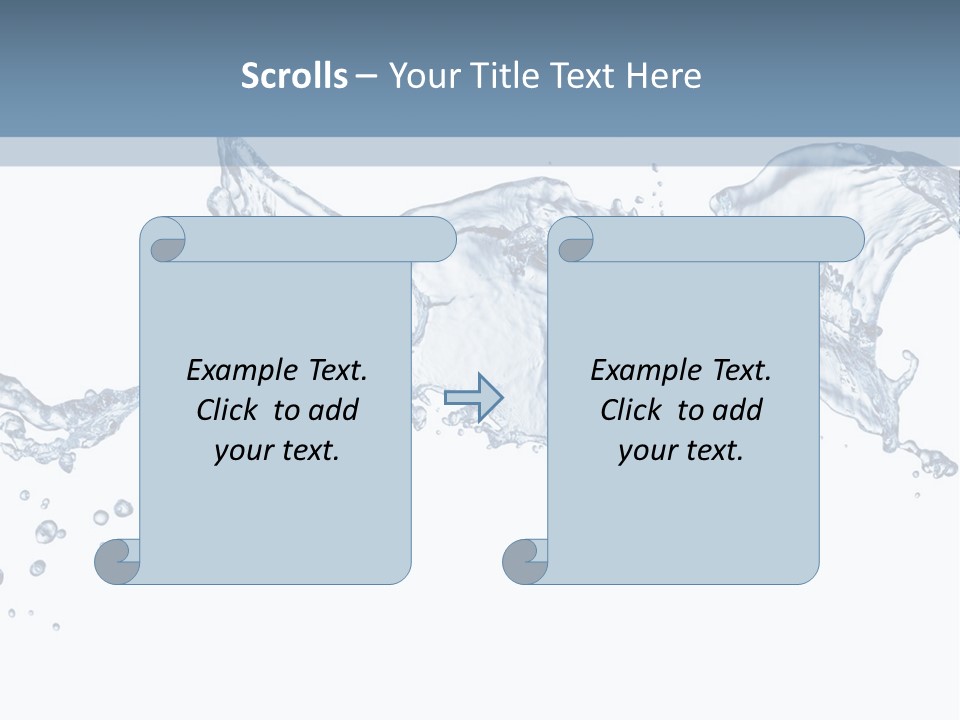 Scrolls – Your Title Text Here

Example Text. Click to add your text.

Example Text. Click to add your text.